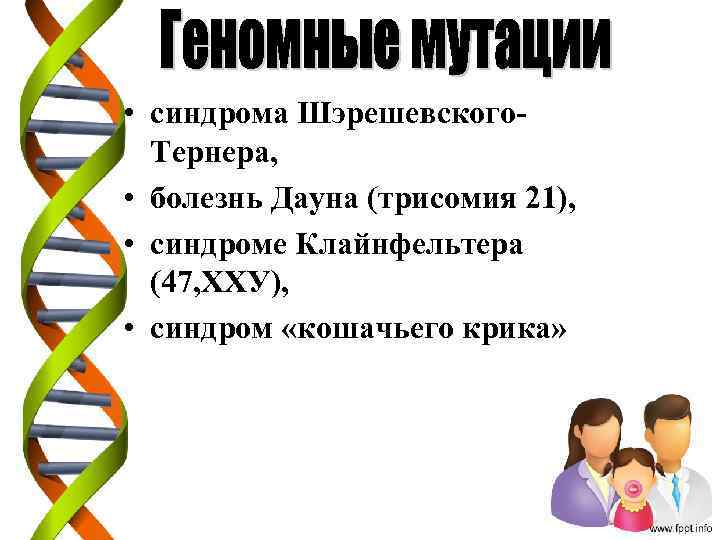 Геномные мутации

• синдрома Шэрешевского-Тернера,
• болезнь Дауна (трисомия 21),
• синдроме Клайнфельтера (47,ХХУ),
• синдром «кошачьего крика»

www.fppt.info